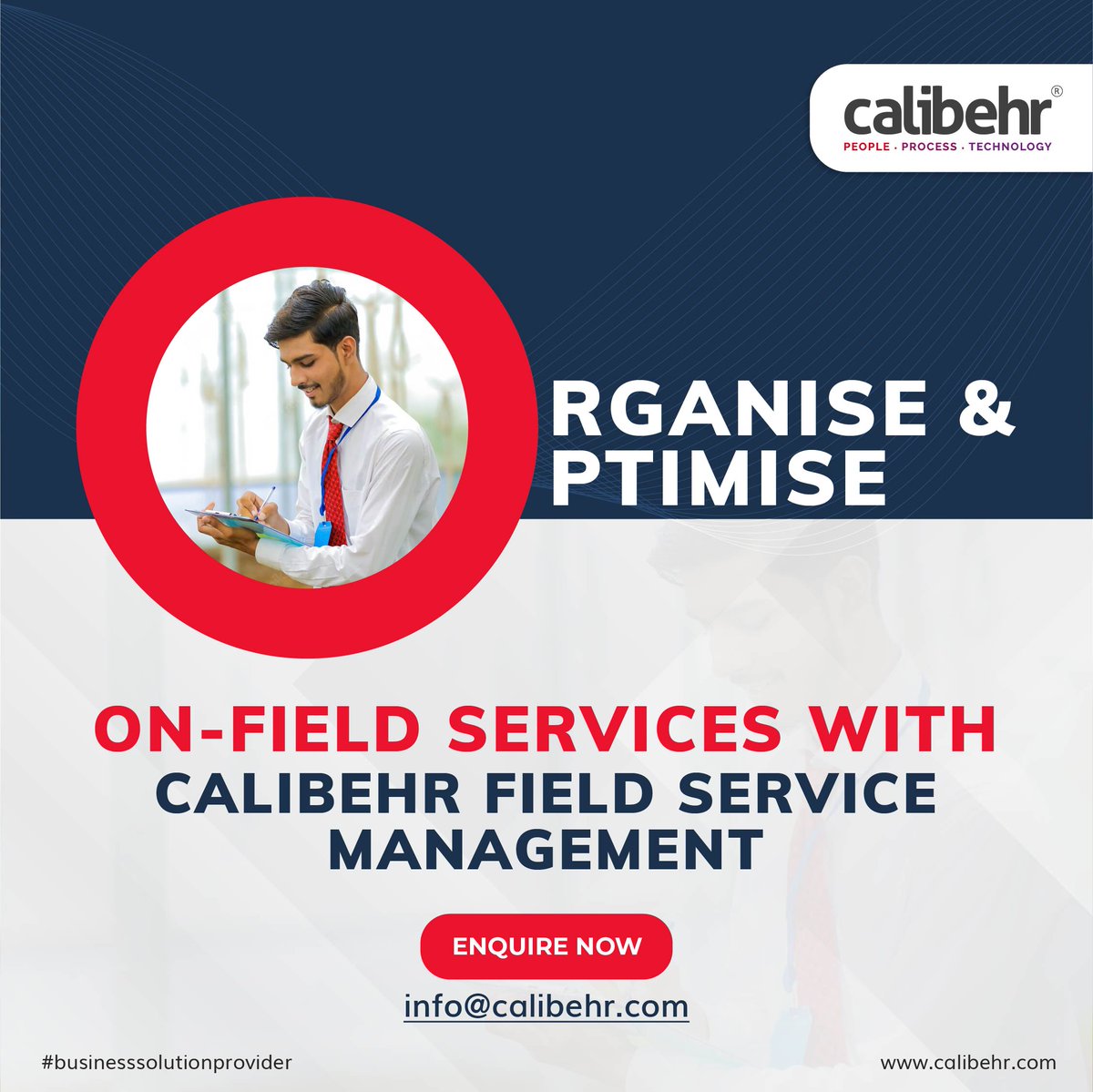 calibehr®
PEOPLE · PROCESS · TECHNOLOGY

RGANISE &
PTIMISE

ON-FIELD SERVICES WITH
CALIBEHR FIELD SERVICE MANAGEMENT

ENQUIRE NOW

info@calibehr.com

#businesssolutionprovider

www.calibehr.com